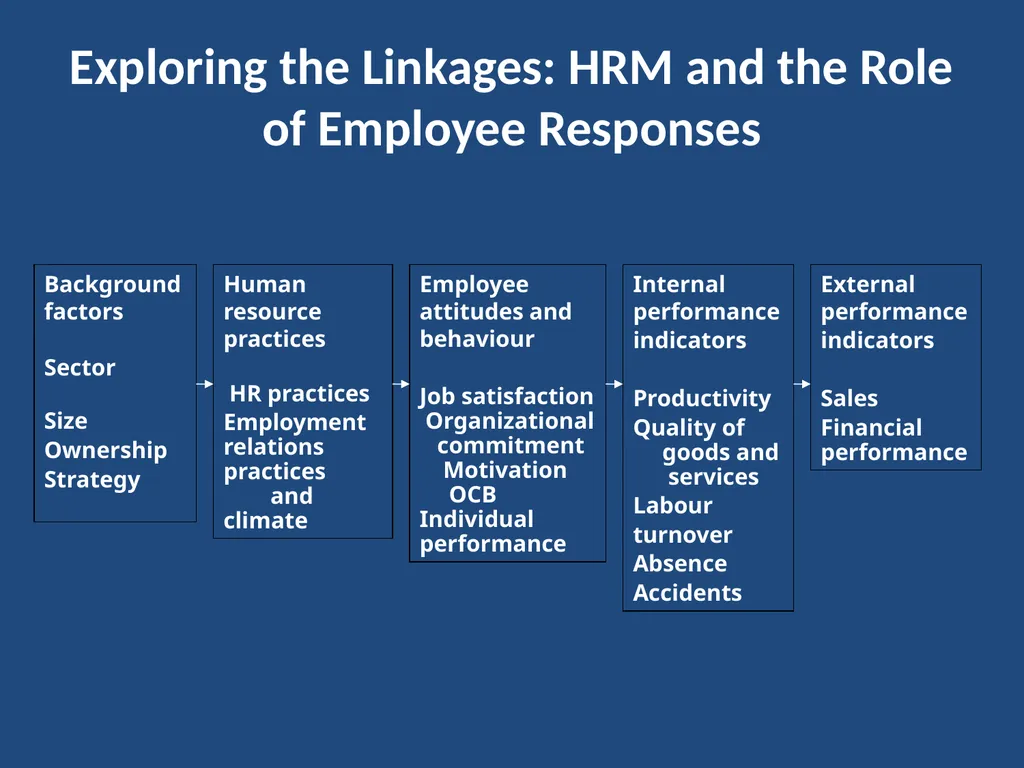 Exploring the Linkages: HRM and the Role of Employee Responses

Background factors

Sector

Size
Ownership
Strategy

Human resource practices

HR practices
Employment relations practices and climate

Employee attitudes and behaviour

Job satisfaction
Organizational commitment
Motivation
OCB
Individual performance

Internal performance indicators

Productivity
Quality of goods and services
Labour turnover
Absence
Accidents

External performance indicators

Sales
Financial performance